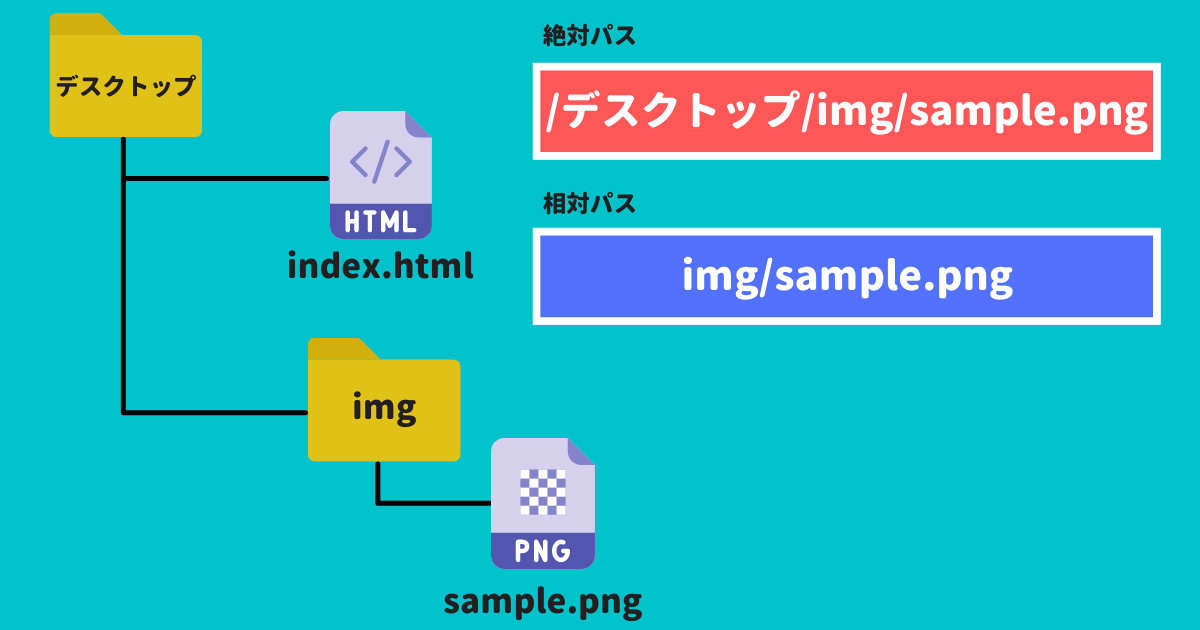 デスクトップ

</>

HTML

index.html

img

PNG

sample.png

絶対パス

/デスクトップ/img/sample.png

相対パス

img/sample.png